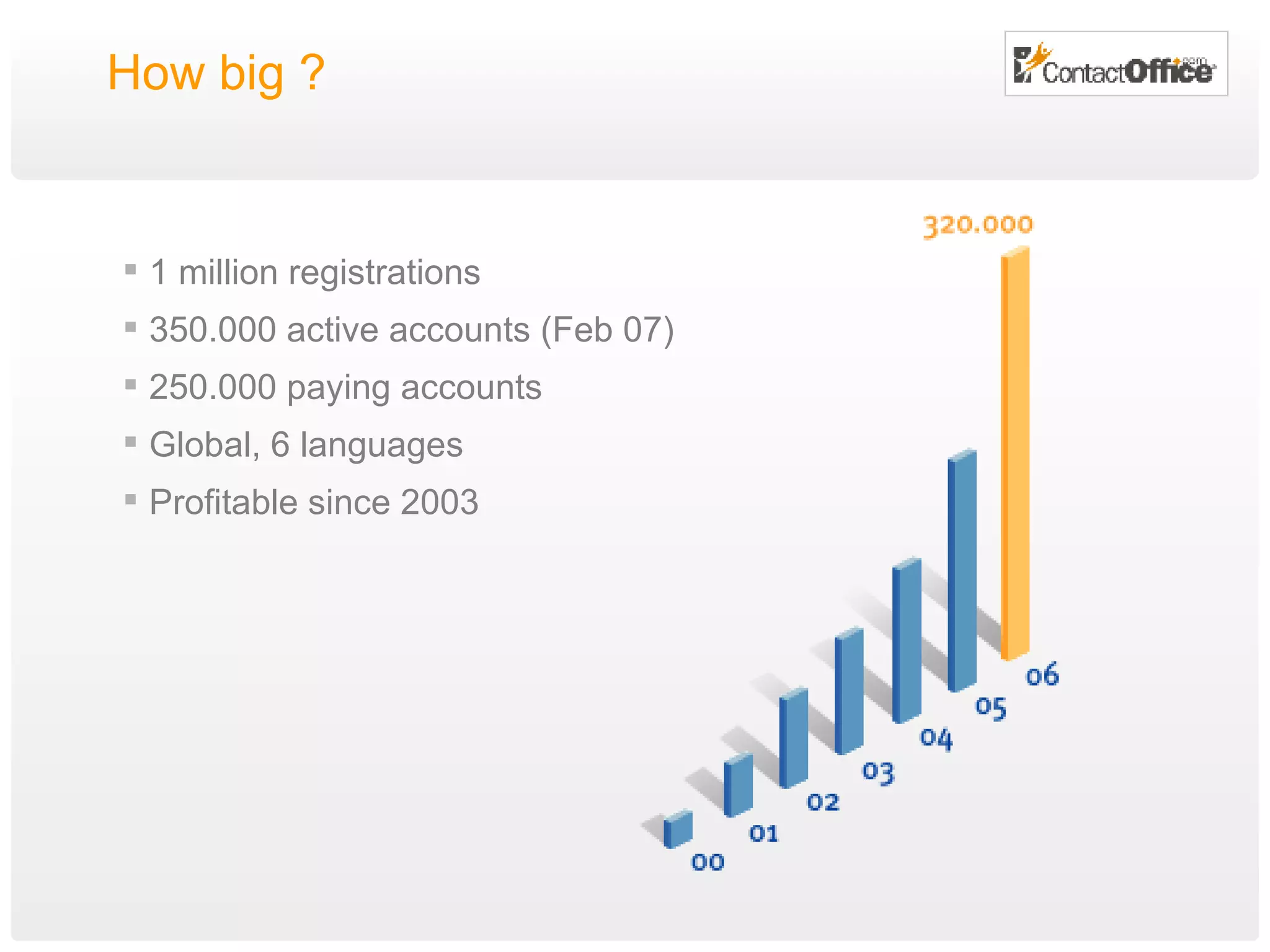 How big ?

ContactOffice.com

- 1 million registrations
- 350.000 active accounts (Feb 07)
- 250.000 paying accounts
- Global, 6 languages
- Profitable since 2003

320.000

00 01 02 03 04 05 06